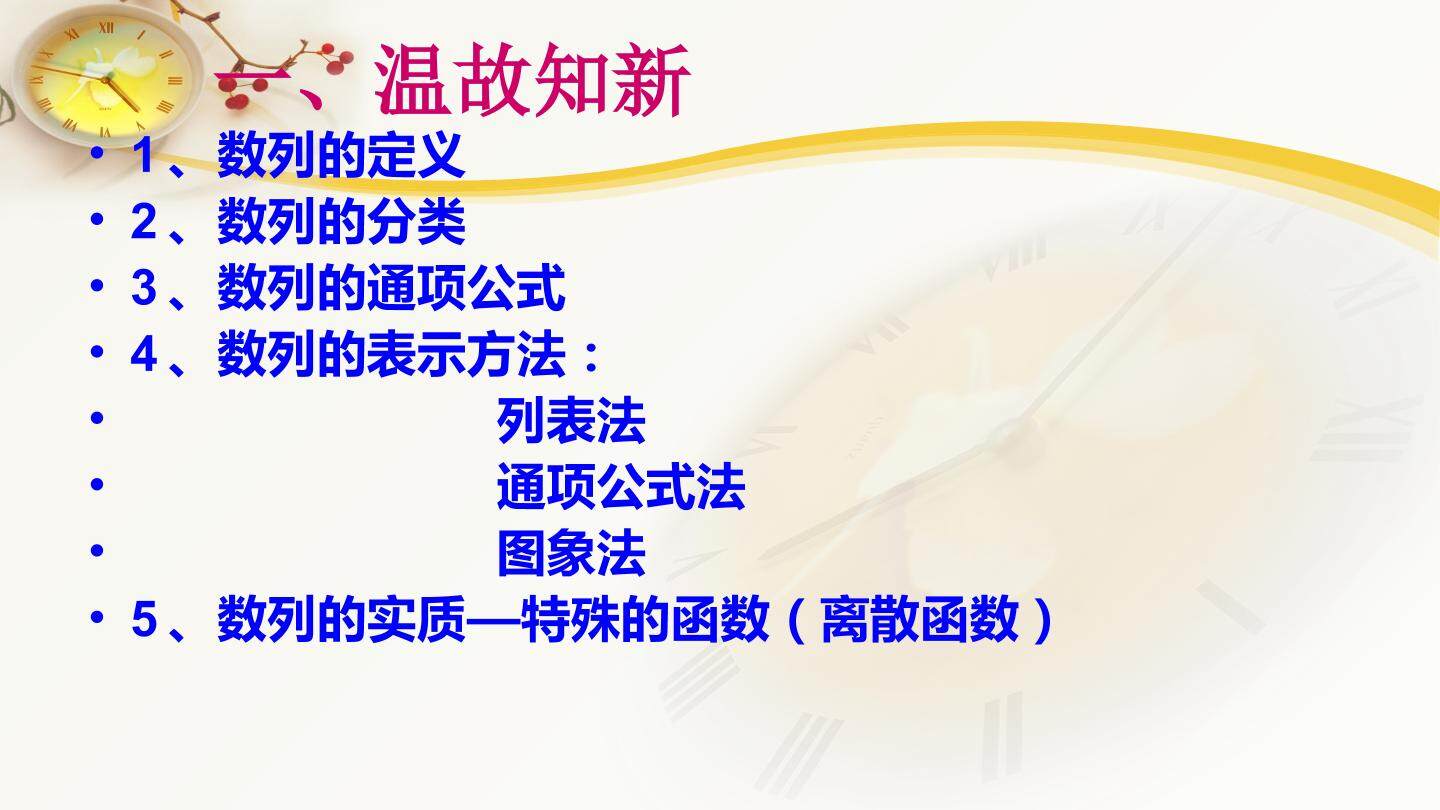 一、温故知新

• 1、数列的定义
• 2、数列的分类
• 3、数列的通项公式
• 4、数列的表示方法：
• 列表法
• 通项公式法
• 图象法
• 5、数列的实质—特殊的函数（离散函数）